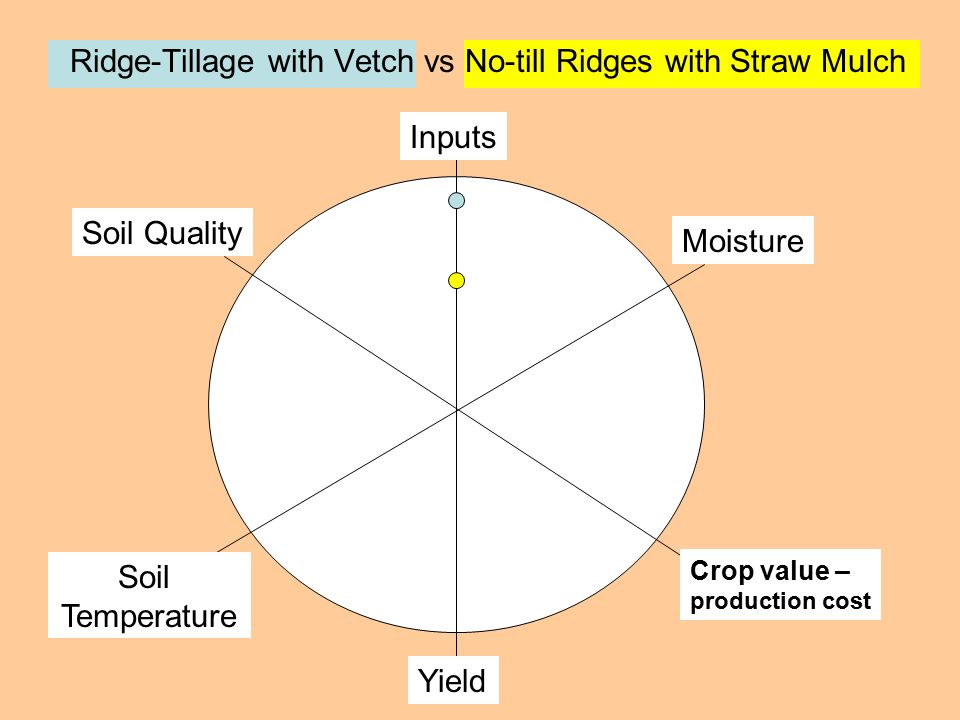 Ridge-Tillage with Vetch vs No-till Ridges with Straw Mulch

Inputs

Soil Quality

Moisture

Soil Temperature

Crop value – production cost

Yield